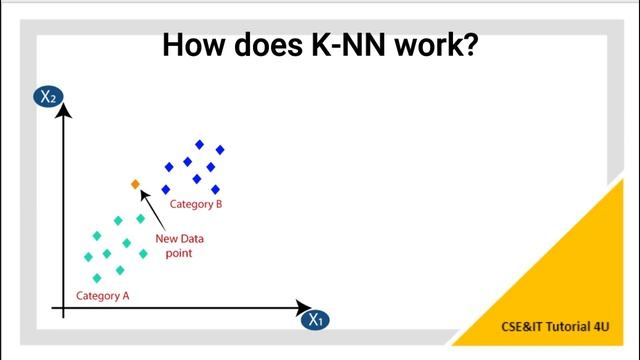 How does K-NN work?

$X_2$

Category B

New Data point

Category A

$X_1$

CSE&IT Tutorial 4U